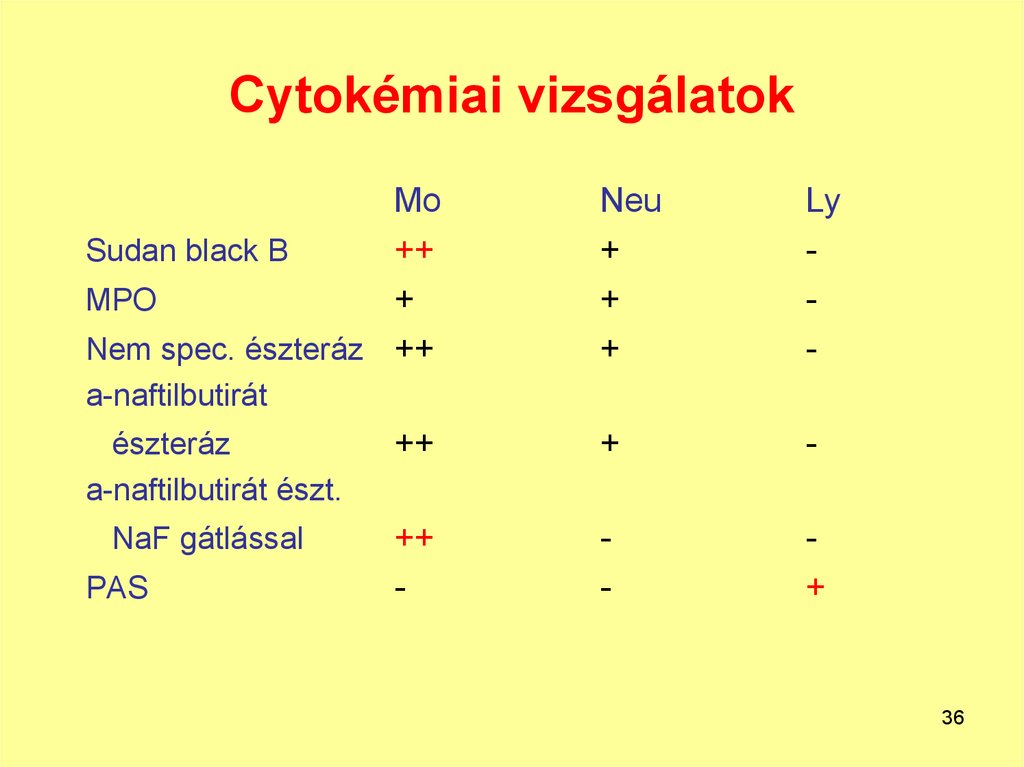 Cytokémiai vizsgálatok

| | Mo | Neu | Ly |
|---|---|---|---|
| Sudan black B | ++ | + | - |
| MPO | + | + | - |
| Nem spec. észteráz | ++ | + | - |
| a-naftilbutirát észteráz | ++ | + | - |
| a-naftilbutirát észt. NaF gátlással | ++ | - | - |
| PAS | - | - | + |

36